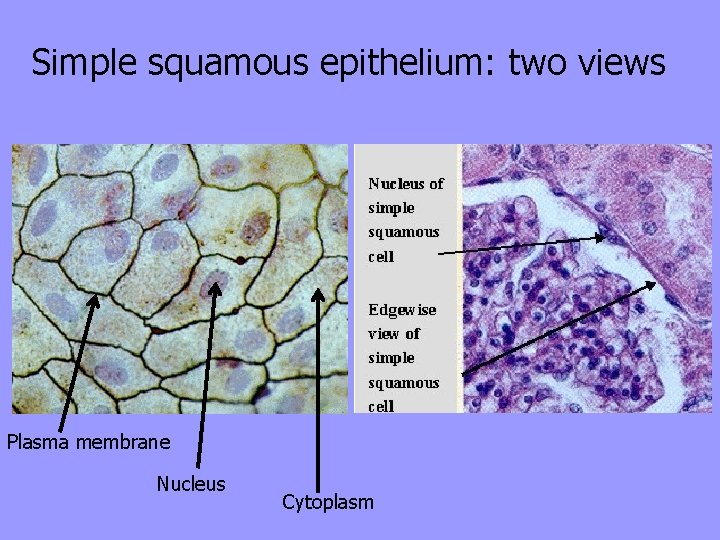 Simple squamous epithelium: two views

Nucleus of simple squamous cell

Edgewise view of simple squamous cell

Plasma membrane

Nucleus

Cytoplasm